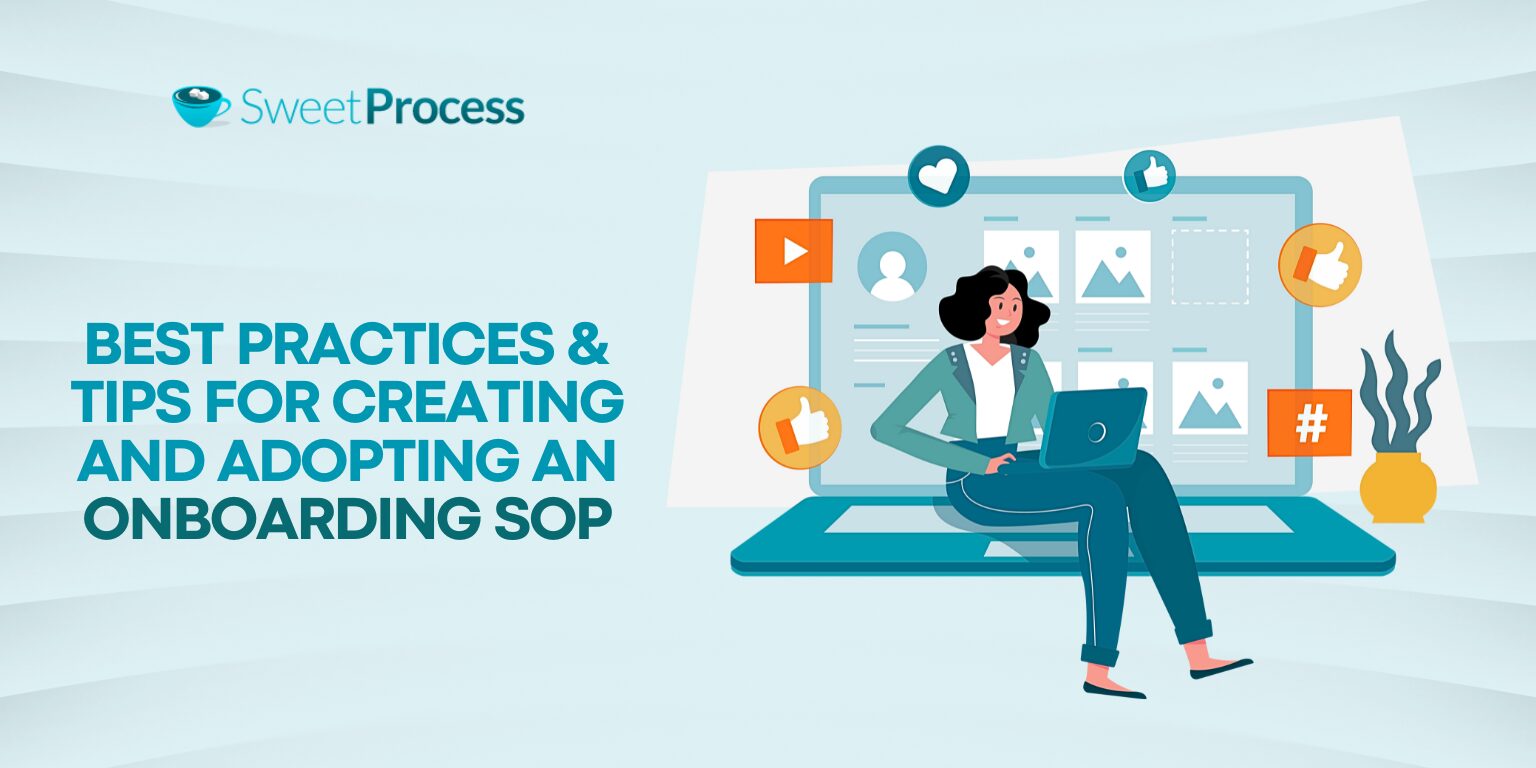 SweetProcess

BEST PRACTICES & TIPS FOR CREATING AND ADOPTING AN ONBOARDING SOP

#